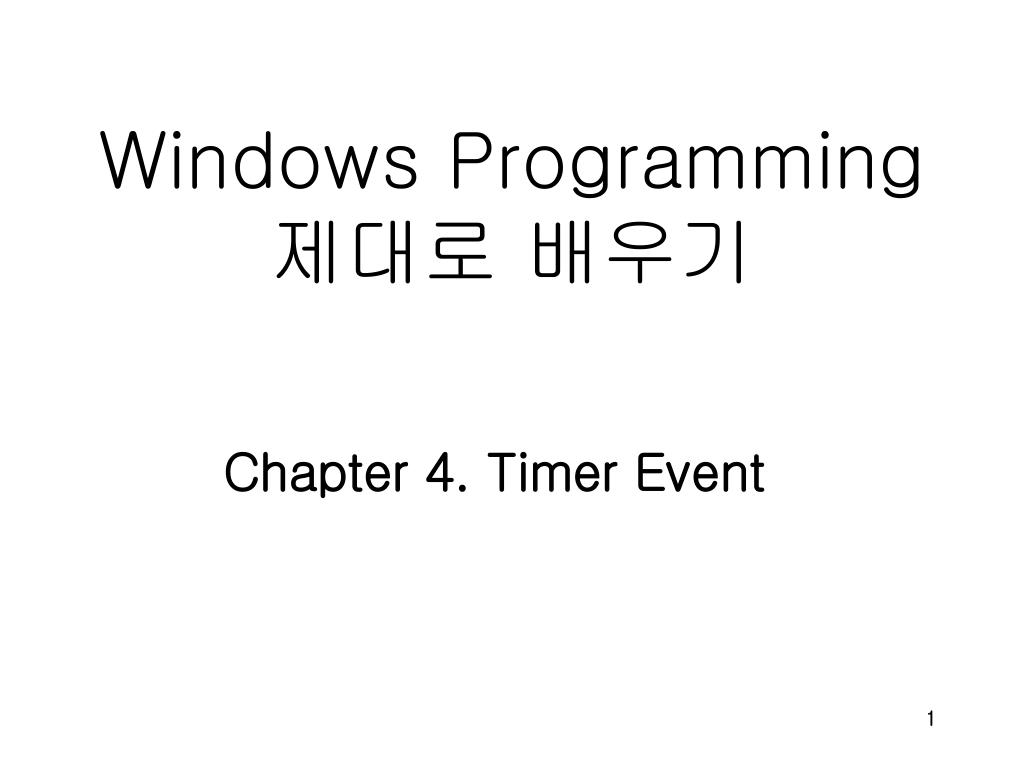 Windows Programming
제대로 배우기

Chapter 4. Timer Event

1